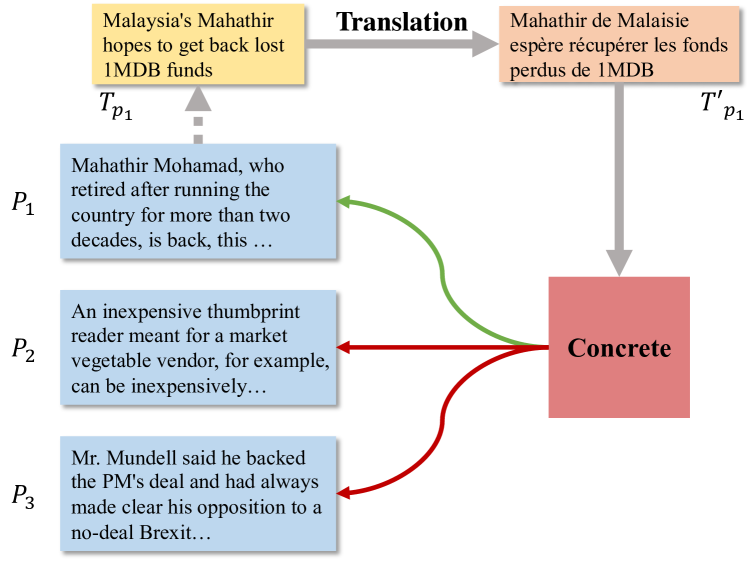 Malaysia's Mahathir hopes to get back lost 1MDB funds

Translation

Mahathir de Malaisie espère récupérer les fonds perdus de 1MDB

$T_{p_1}$

$T'_{p_1}$

$P_1$

Mahathir Mohamad, who retired after running the country for more than two decades, is back, this …

$P_2$

An inexpensive thumbprint reader meant for a market vegetable vendor, for example, can be inexpensively…

Concrete

$P_3$

Mr. Mundell said he backed the PM's deal and had always made clear his opposition to a no-deal Brexit…